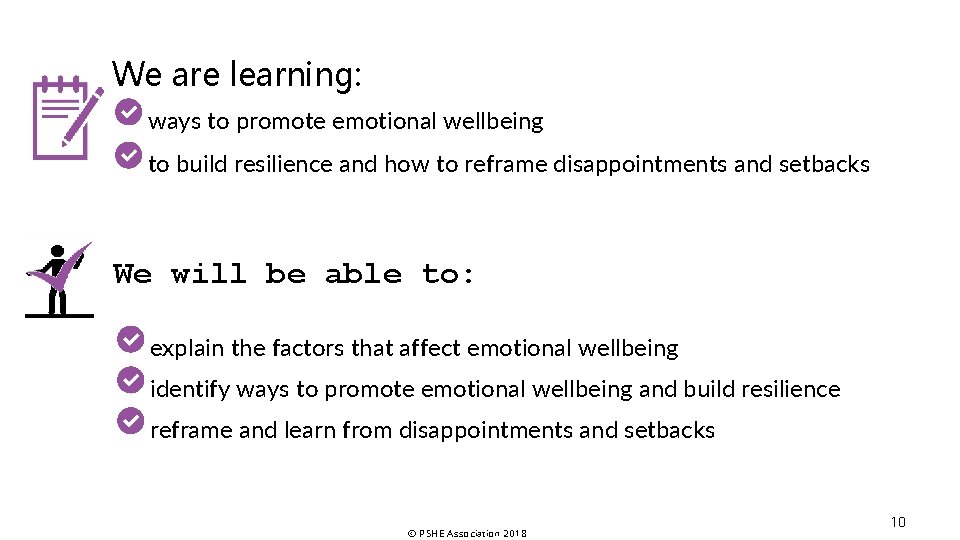 We are learning:

ways to promote emotional wellbeing

to build resilience and how to reframe disappointments and setbacks

We will be able to:

explain the factors that affect emotional wellbeing

identify ways to promote emotional wellbeing and build resilience

reframe and learn from disappointments and setbacks

© PSHE Association 2018

10